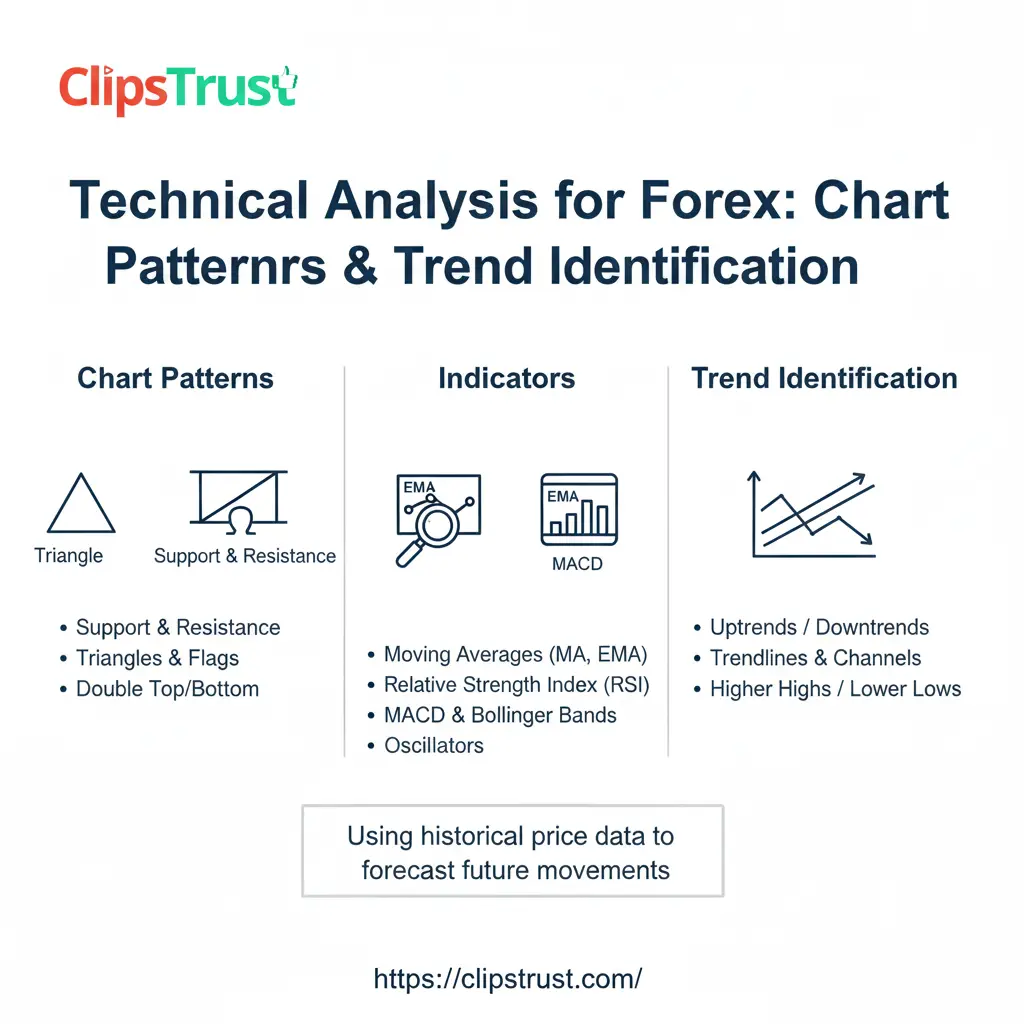 ClipsTrust

Technical Analysis for Forex: Chart Patternrs & Trend Identification

Chart Patterns

Triangle

Support & Resistance

• Support & Resistance
• Triangles & Flags
• Double Top/Bottom

Indicators

EMA

EMA

MACD

• Moving Averages (MA, EMA)
• Relative Strength Index (RSI)
• MACD & Bollinger Bands
• Oscillators

Trend Identification

• Uptrends / Downtrends
• Trendlines & Channels
• Higher Highs / Lower Lows

Using historical price data to forecast future movements

https://clipstrust.com/